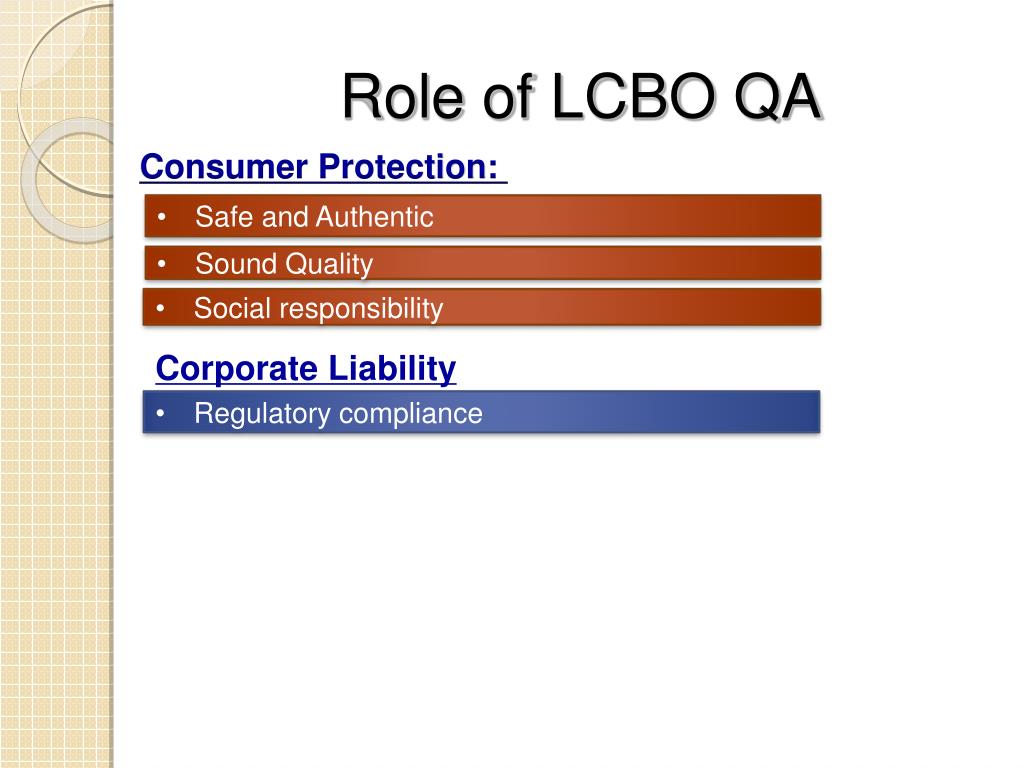 Role of LCBO QA

Consumer Protection:

• Safe and Authentic

• Sound Quality

• Social responsibility

Corporate Liability

• Regulatory compliance